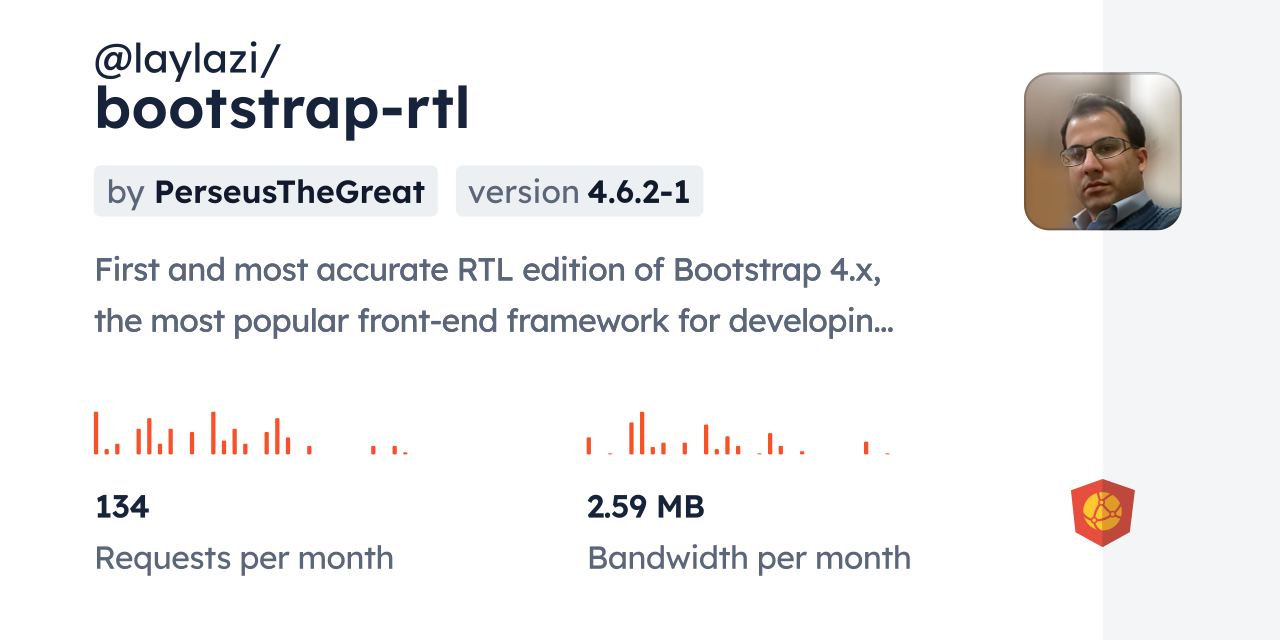 @laylazi/
bootstrap-rtl

by PerseusTheGreat version 4.6.2-1

First and most accurate RTL edition of Bootstrap 4.x, the most popular front-end framework for developin…

134
Requests per month

2.59 MB
Bandwidth per month